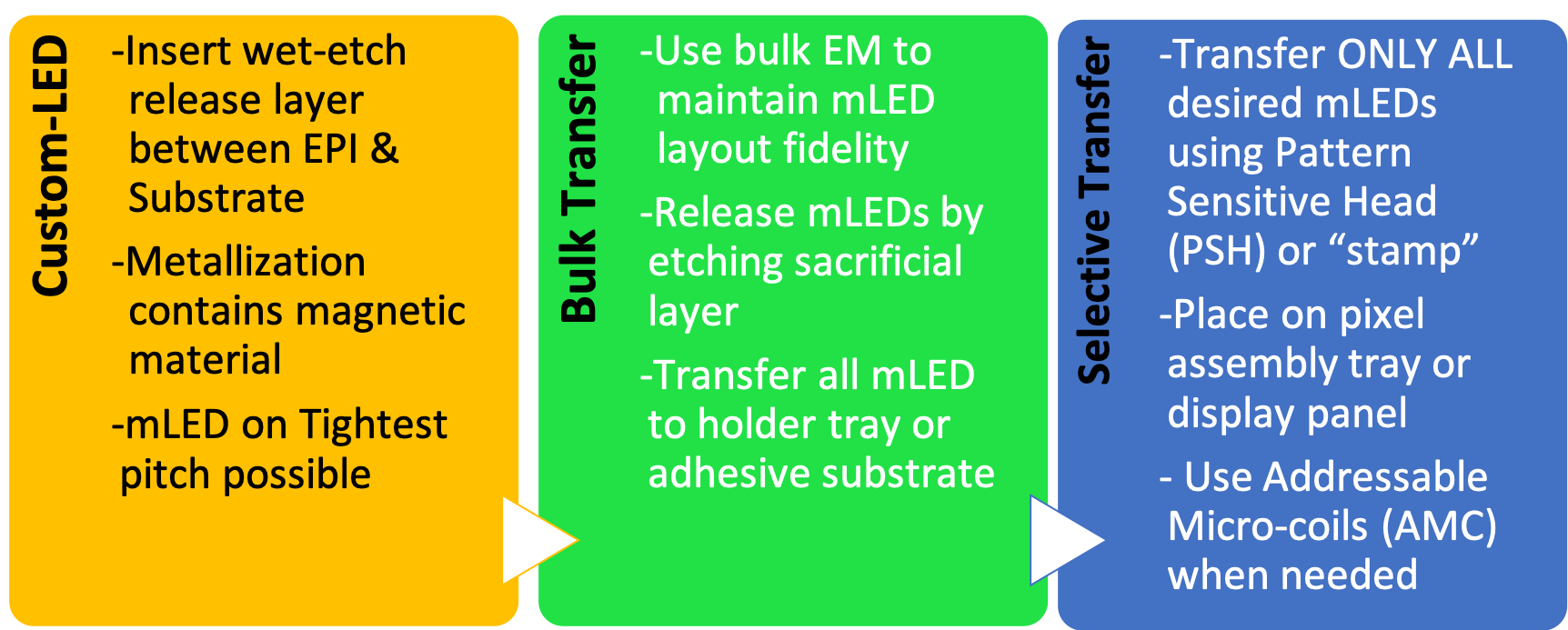 Custom-LED

-Insert wet-etch release layer between EPI & Substrate

-Metallization contains magnetic material

-mLED on Tightest pitch possible

Bulk Transfer

-Use bulk EM to maintain mLED layout fidelity

-Release mLEDs by etching sacrificial layer

-Transfer all mLED to holder tray or adhesive substrate

Selective Transfer

-Transfer ONLY ALL desired mLEDs using Pattern Sensitive Head (PSH) or “stamp”

-Place on pixel assembly tray or display panel

- Use Addressable Micro-coils (AMC) when needed